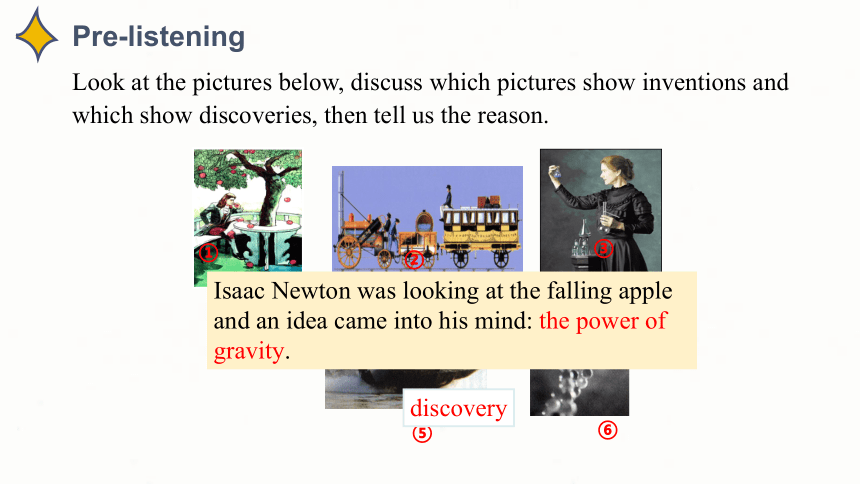 Pre-listening

Look at the pictures below, discuss which pictures show inventions and which show discoveries, then tell us the reason.

①

②

③

Isaac Newton was looking at the falling apple and an idea came into his mind: the power of gravity.

discovery

⑤

⑥